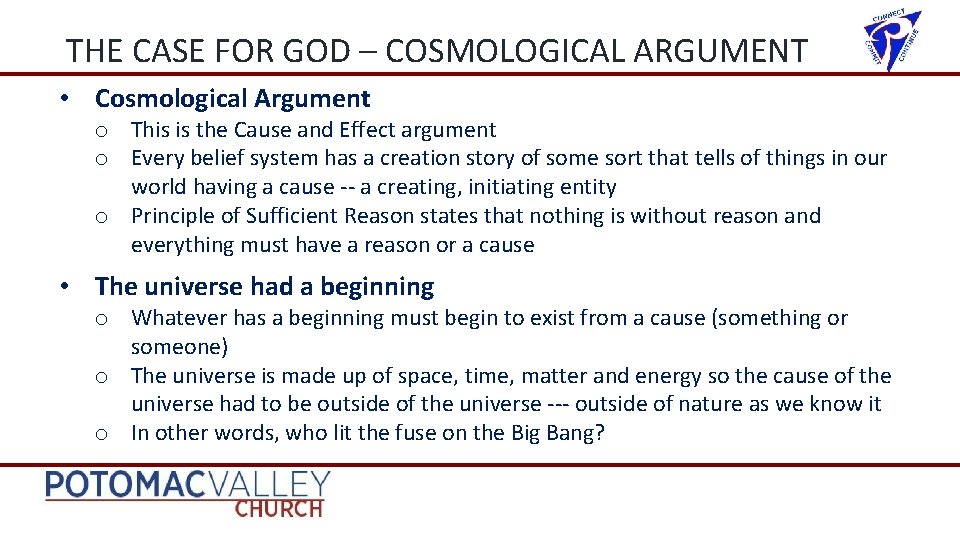 THE CASE FOR GOD – COSMOLOGICAL ARGUMENT

CONNECT COMMIT CONTINUE

• Cosmological Argument
  o This is the Cause and Effect argument
  o Every belief system has a creation story of some sort that tells of things in our world having a cause -- a creating, initiating entity
  o Principle of Sufficient Reason states that nothing is without reason and everything must have a reason or a cause

• The universe had a beginning
  o Whatever has a beginning must begin to exist from a cause (something or someone)
  o The universe is made up of space, time, matter and energy so the cause of the universe had to be outside of the universe --- outside of nature as we know it
  o In other words, who lit the fuse on the Big Bang?

POTOMACVALLEY CHURCH